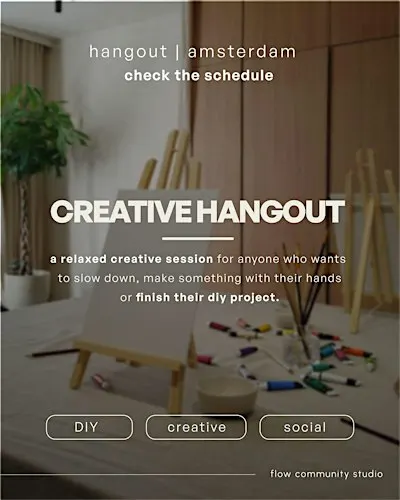 hangout | amsterdam
check the schedule

CREATIVE HANGOUT

a relaxed creative session for anyone who wants to slow down, make something with their hands or finish their diy project.

DIY

creative

social

flow community studio